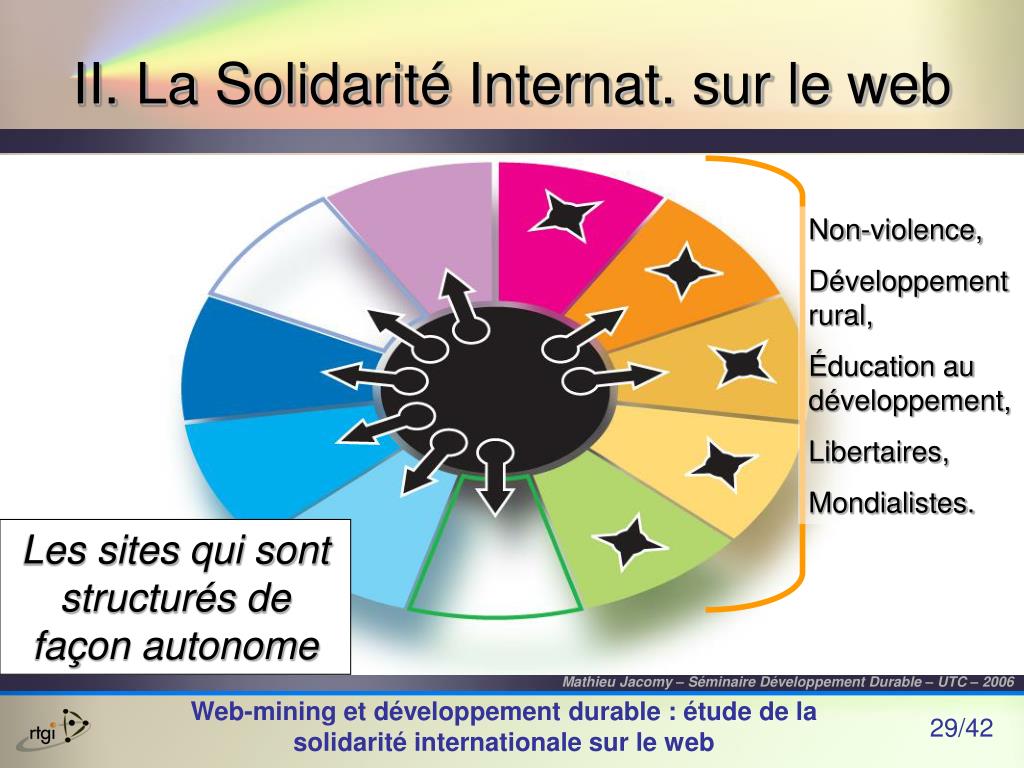 II. La Solidarité Internat. sur le web

Non-violence,

Développement rural,

Éducation au développement,

Libertaires,

Mondialistes.

Les sites qui sont structurés de façon autonome

Mathieu Jacomy – Séminaire Développement Durable – UTC – 2006

rtgi

Web-mining et développement durable : étude de la solidarité internationale sur le web

29/42